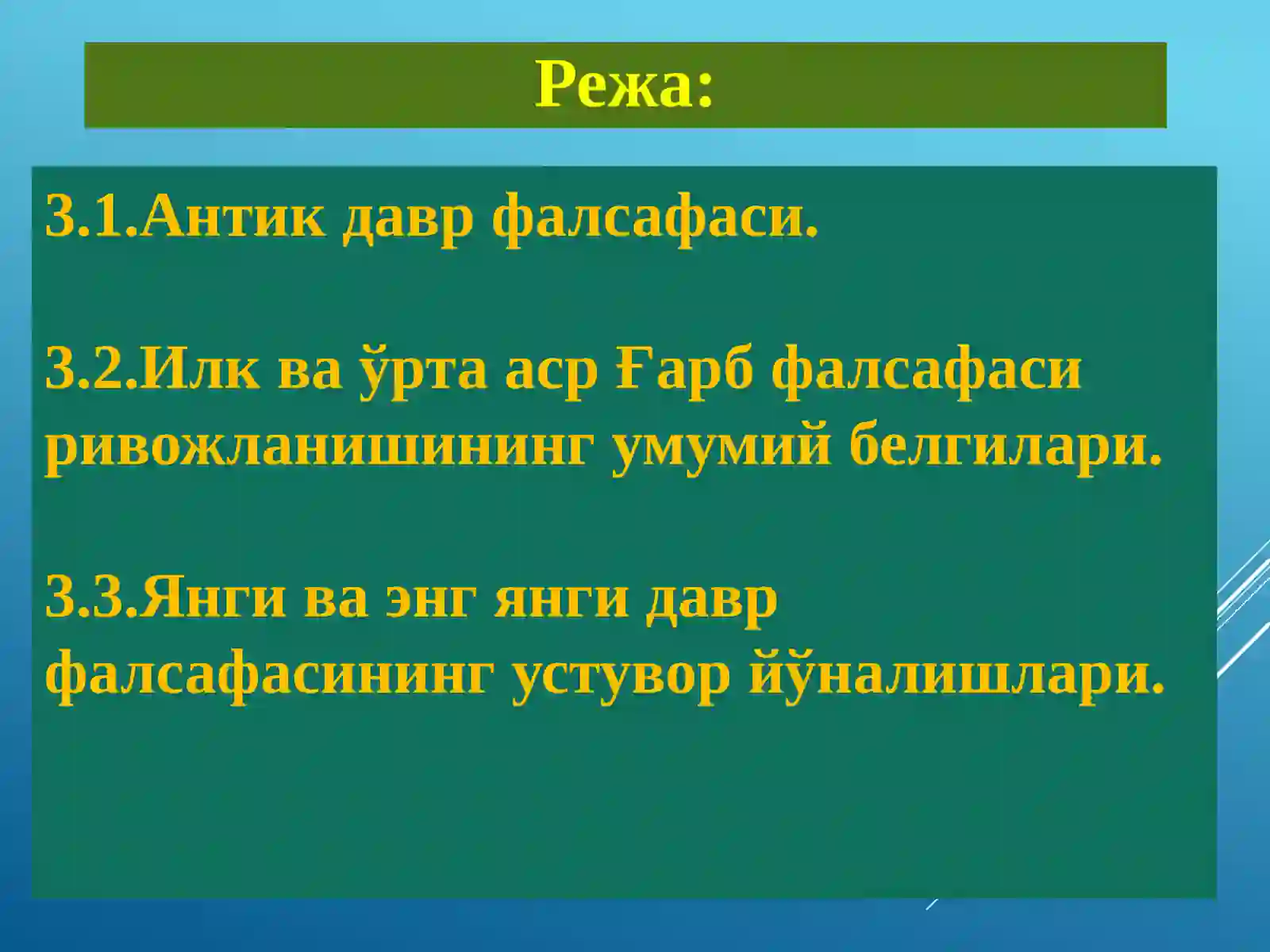 Режа:

3.1.Антик давр фалсафаси.

3.2.Илк ва ўрта аср Ғарб фалсафаси ривожланишининг умумий белгилари.

3.3.Янги ва энг янги давр фалсафасининг устувор йўналишлари.